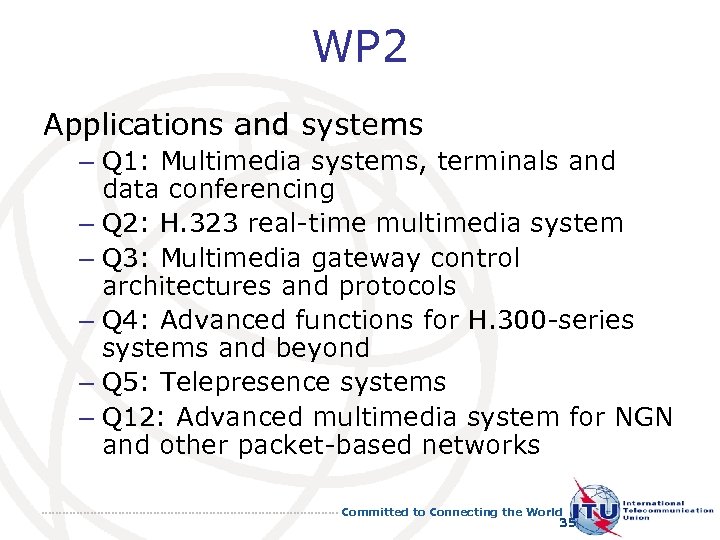 WP2

Applications and systems

– Q1: Multimedia systems, terminals and data conferencing
– Q2: H.323 real-time multimedia system
– Q3: Multimedia gateway control architectures and protocols
– Q4: Advanced functions for H.300-series systems and beyond
– Q5: Telepresence systems
– Q12: Advanced multimedia system for NGN and other packet-based networks

Committed to Connecting the World

35

ITU International Telecommunication Union